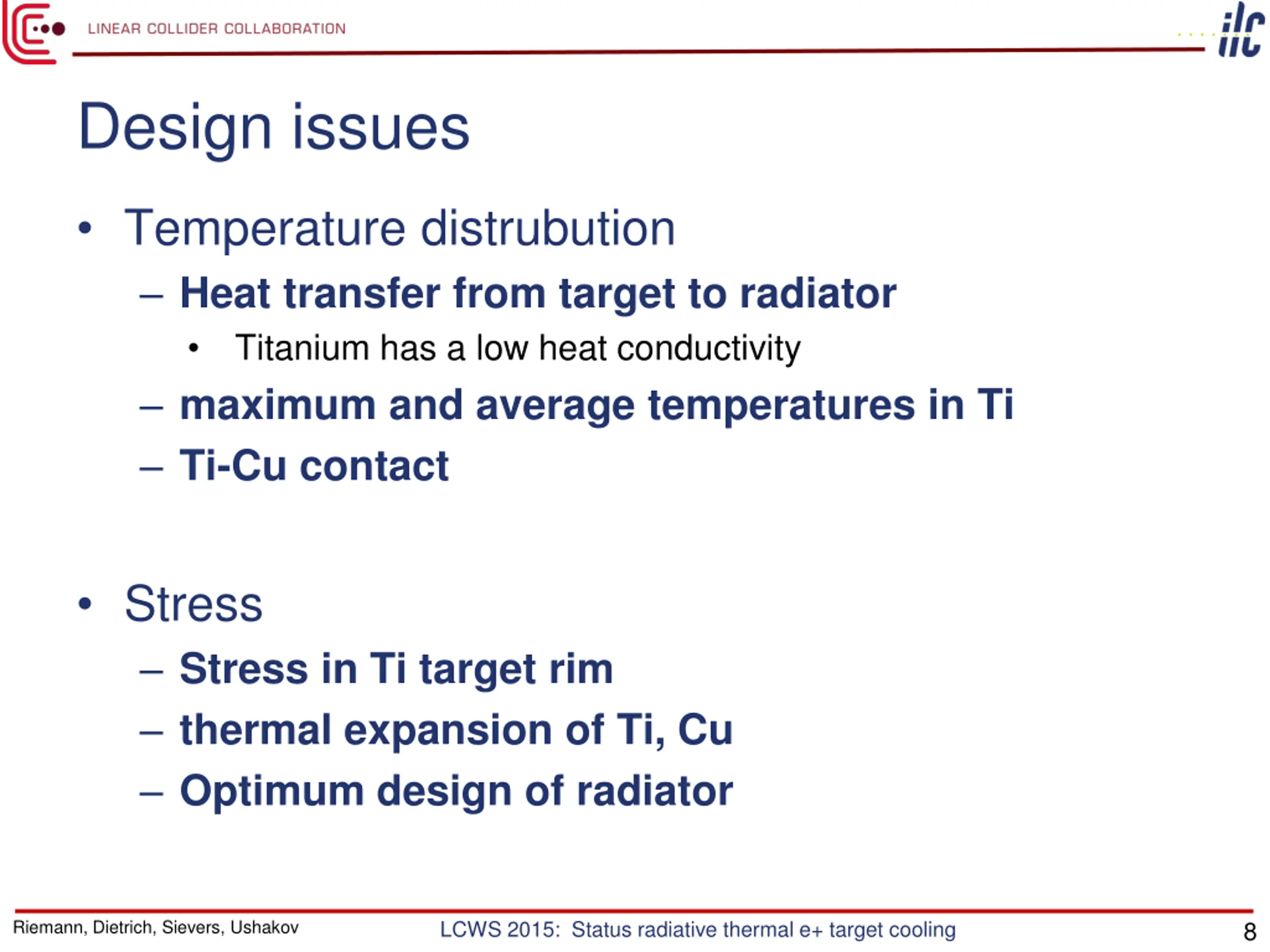 LINEAR COLLIDER COLLABORATION

ilc

Design issues

• Temperature distrubution
– Heat transfer from target to radiator
• Titanium has a low heat conductivity
– maximum and average temperatures in Ti
– Ti-Cu contact

• Stress
– Stress in Ti target rim
– thermal expansion of Ti, Cu
– Optimum design of radiator

Riemann, Dietrich, Sievers, Ushakov

LCWS 2015: Status radiative thermal e+ target cooling

8